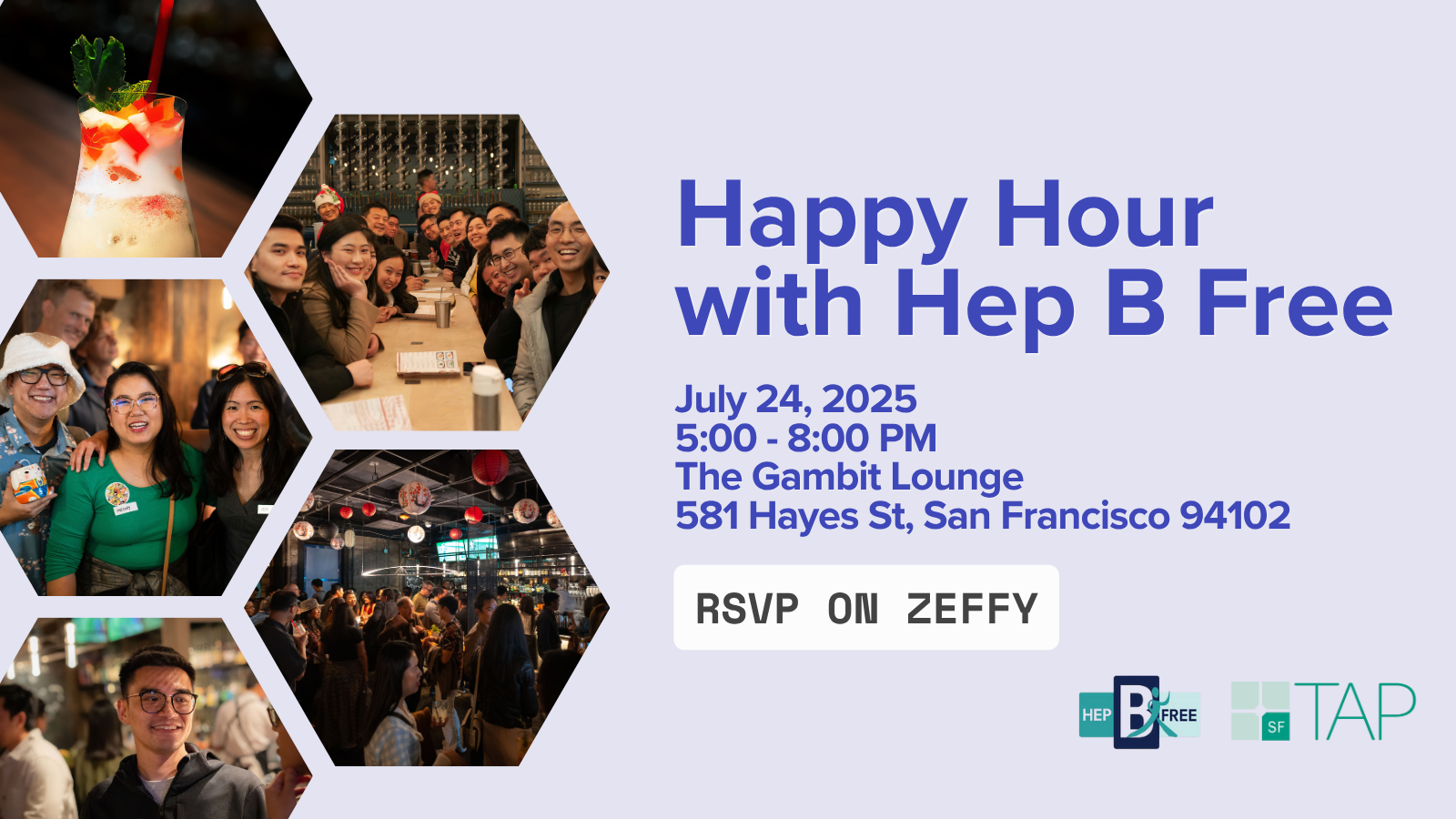 Happy Hour with Hep B Free

July 24, 2025
5:00 - 8:00 PM
The Gambit Lounge
581 Hayes St, San Francisco 94102

RSVP ON ZEFFY

HEP B FREE

SF TAP